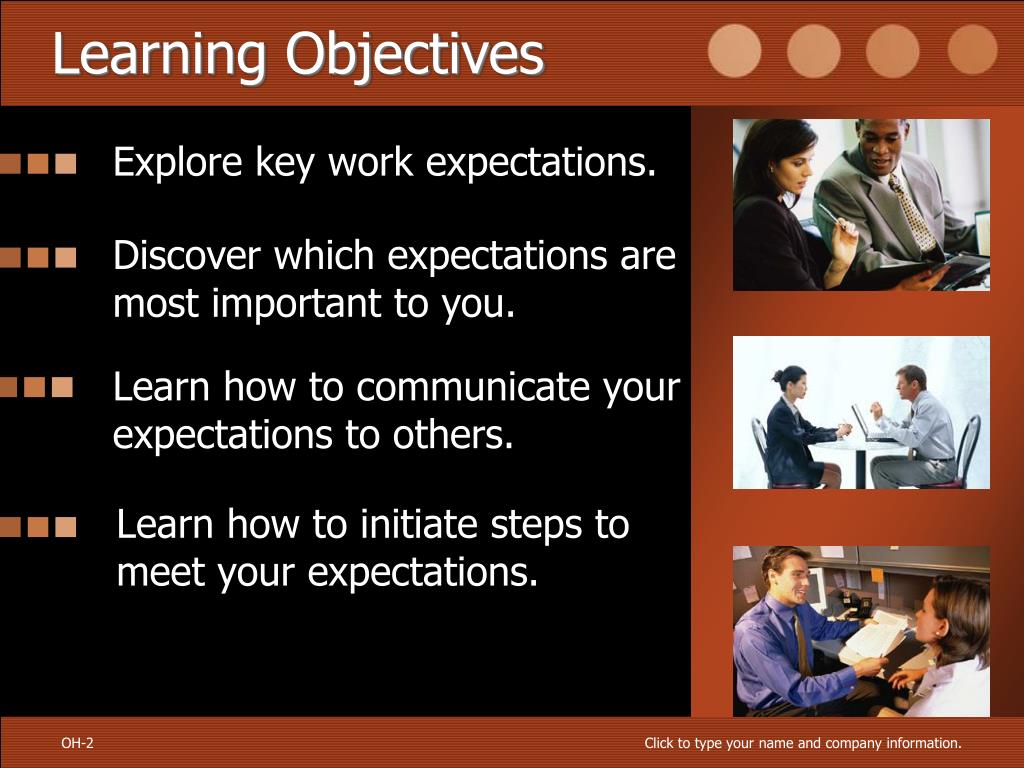 Learning Objectives

Explore key work expectations.

Discover which expectations are most important to you.

Learn how to communicate your expectations to others.

Learn how to initiate steps to meet your expectations.

OH-2

Click to type your name and company information.